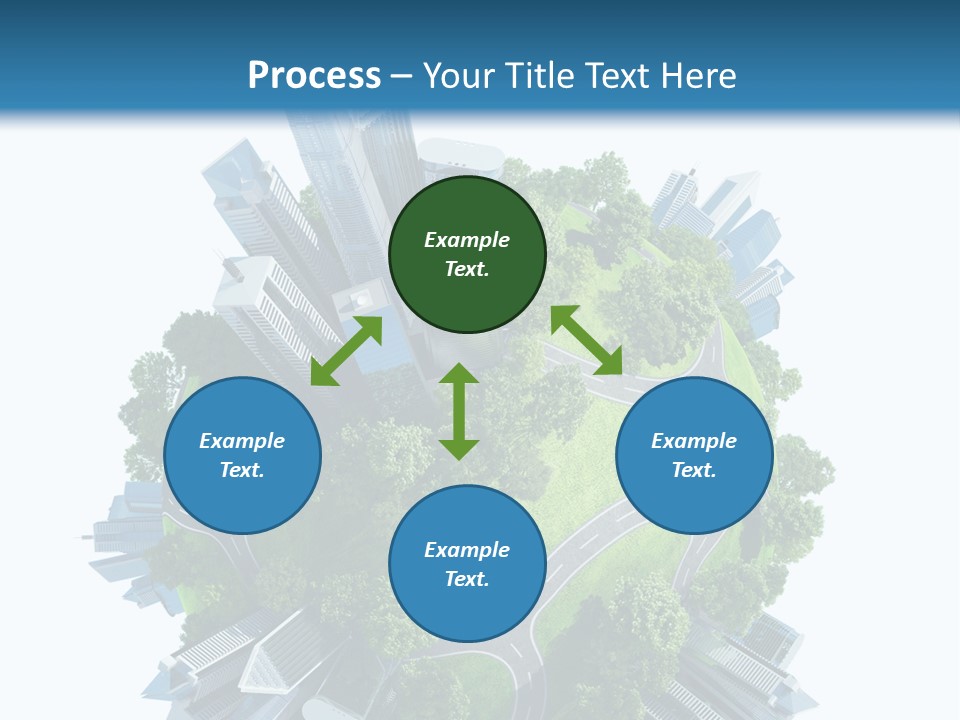 Process – Your Title Text Here

Example Text.

Example Text.

Example Text.

Example Text.